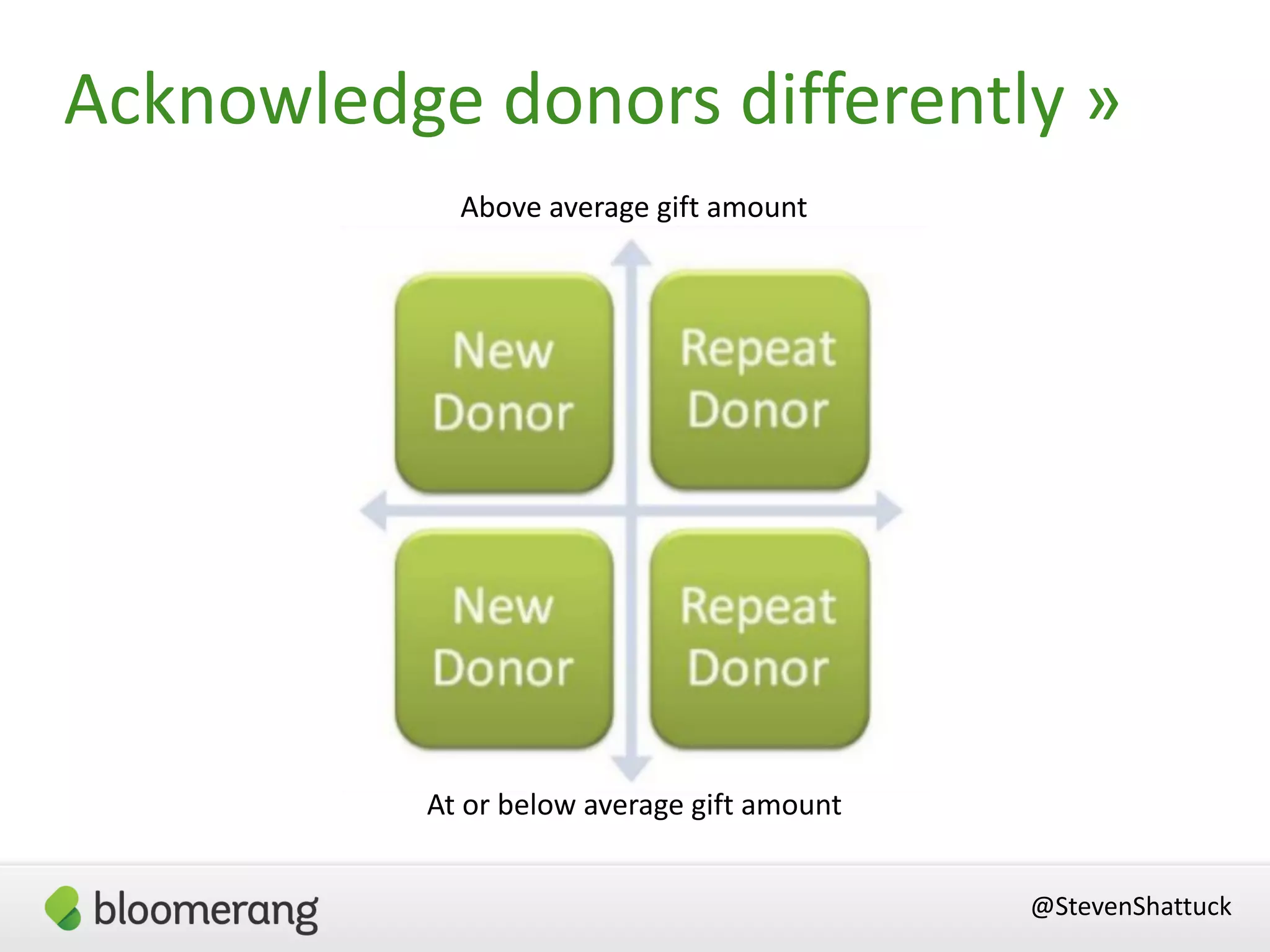 Acknowledge donors differently »

Above average gift amount

New Donor

Repeat Donor

New Donor

Repeat Donor

At or below average gift amount

bloomerang

@StevenShattuck